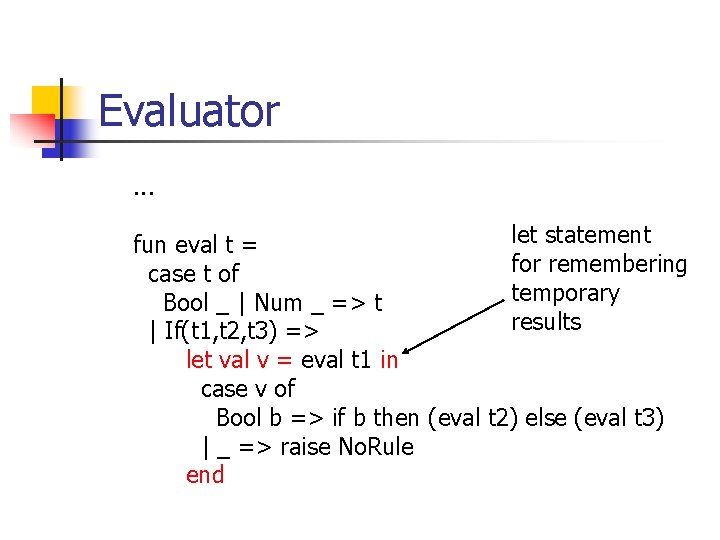 Evaluator

...

fun eval t =
  case t of
    Bool _ | Num _ => t
  | If(t1,t2,t3) =>
      let val v = eval t1 in
        case v of
          Bool b => if b then (eval t2) else (eval t3)
        | _ => raise NoRule
      end

let statement for remembering temporary results